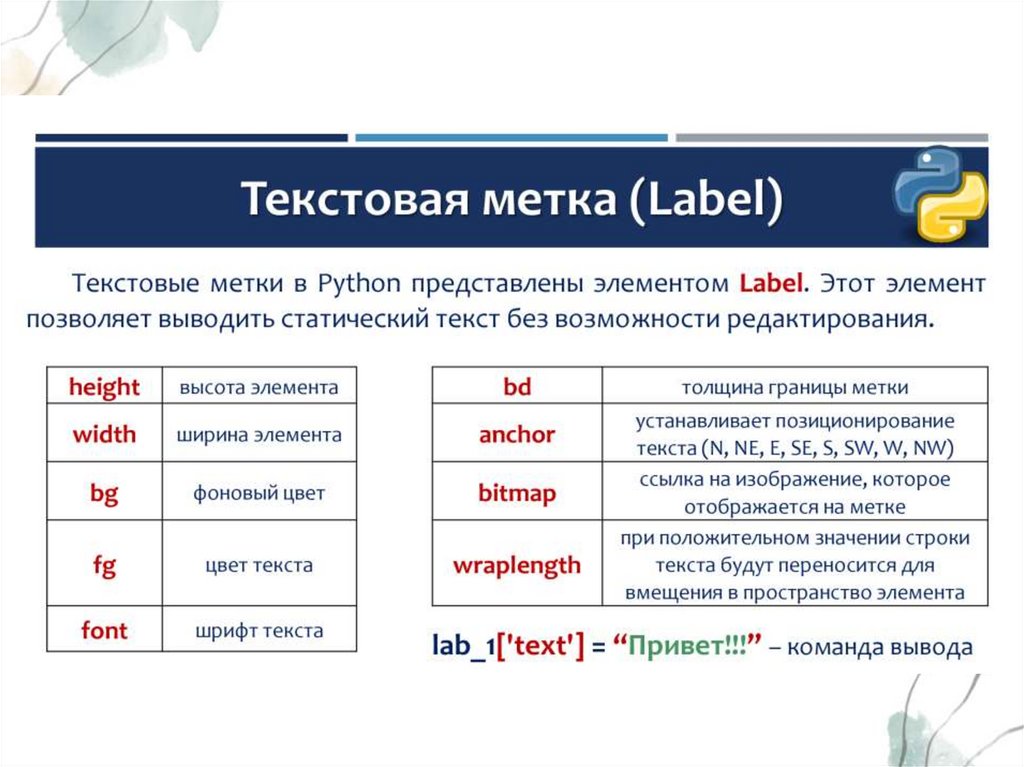 Текстовая метка (Label)

Текстовые метки в Python представлены элементом Label. Этот элемент позволяет выводить статический текст без возможности редактирования.

| height | высота элемента |
|---|---|
| width | ширина элемента |
| bg | фоновый цвет |
| fg | цвет текста |
| font | шрифт текста |

| bd | толщина границы метки |
|---|---|
| anchor | устанавливает позиционирование текста (N, NE, E, SE, S, SW, W, NW) |
| bitmap | ссылка на изображение, которое отображается на метке |
| wraplength | при положительном значении строки текста будут переносится для вмещения в пространство элемента |

lab_1['text'] = “Привет!!!” – команда вывода